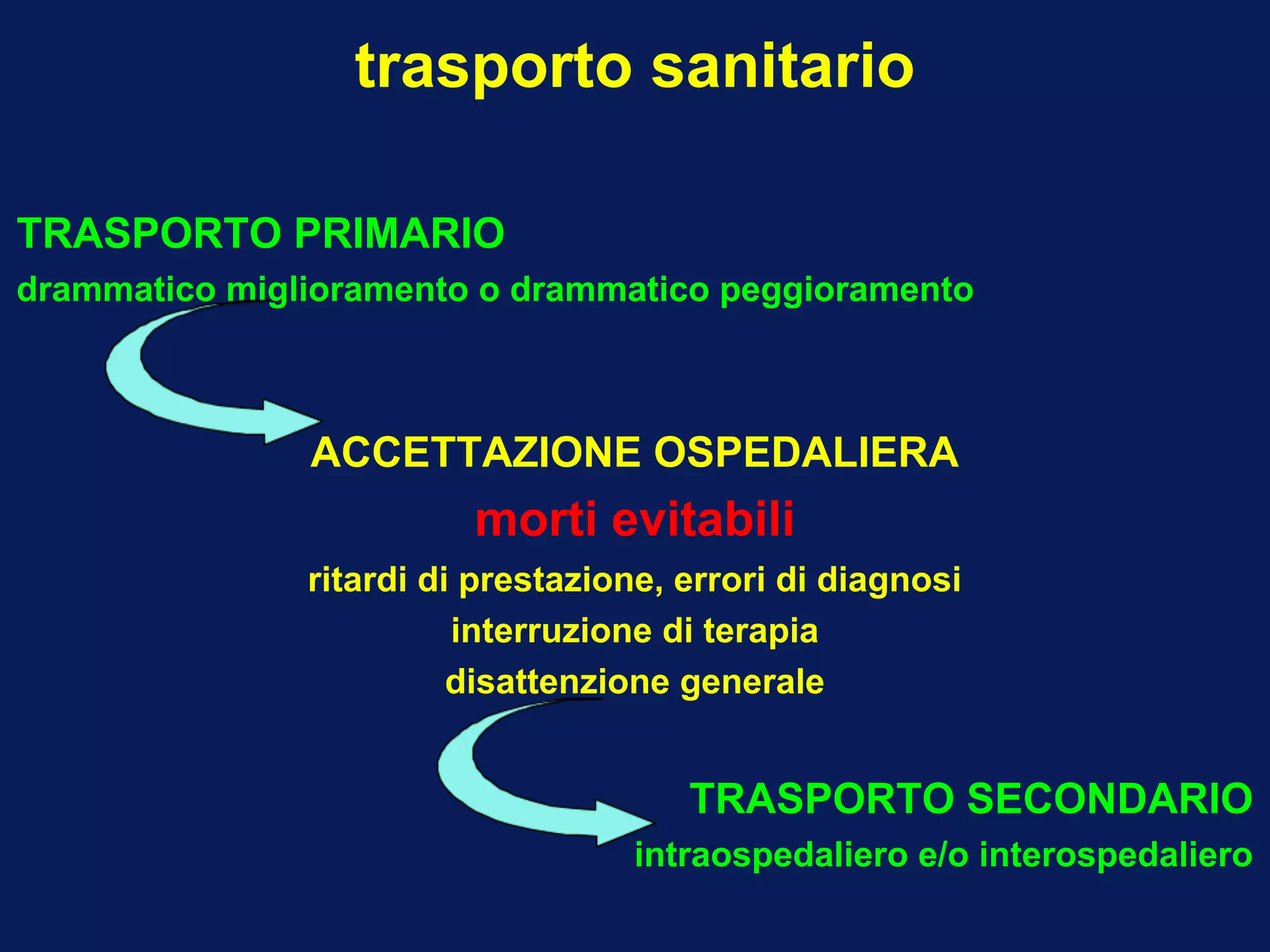 trasporto sanitario

TRASPORTO PRIMARIO
drammatico miglioramento o drammatico peggioramento

ACCETTAZIONE OSPEDALIERA
morti evitabili
ritardi di prestazione, errori di diagnosi
interruzione di terapia
disattenzione generale

TRASPORTO SECONDARIO
intraospedaliero e/o interospedaliero